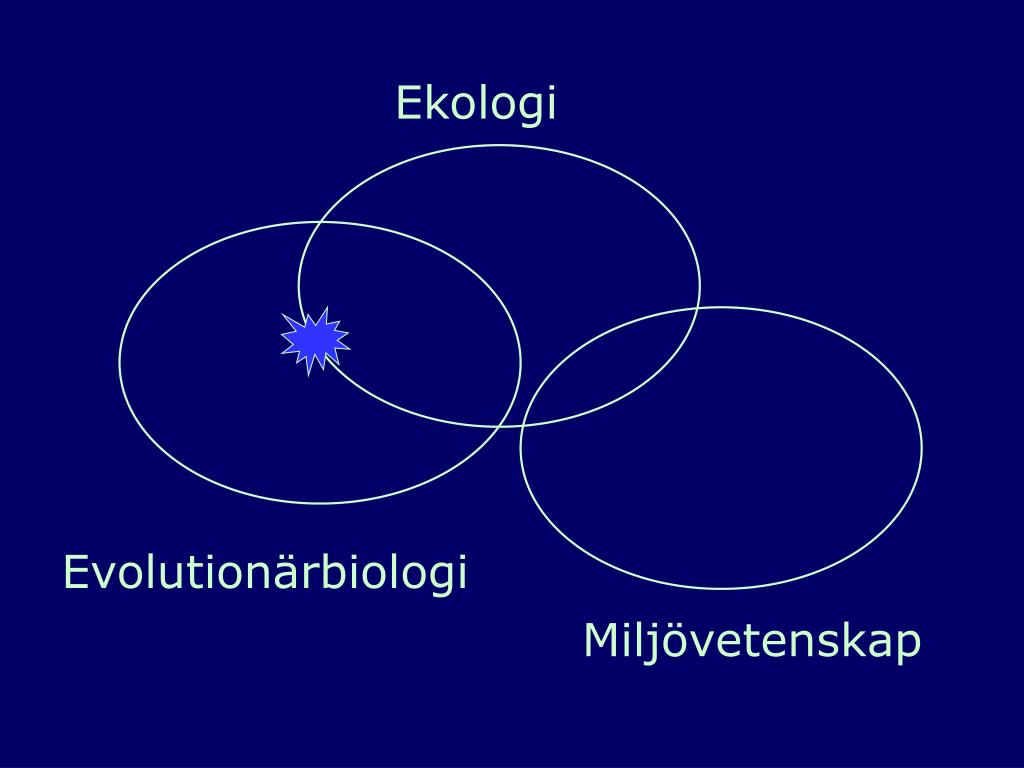 Ekologi

Evolutionärbiologi

Miljövetenskap